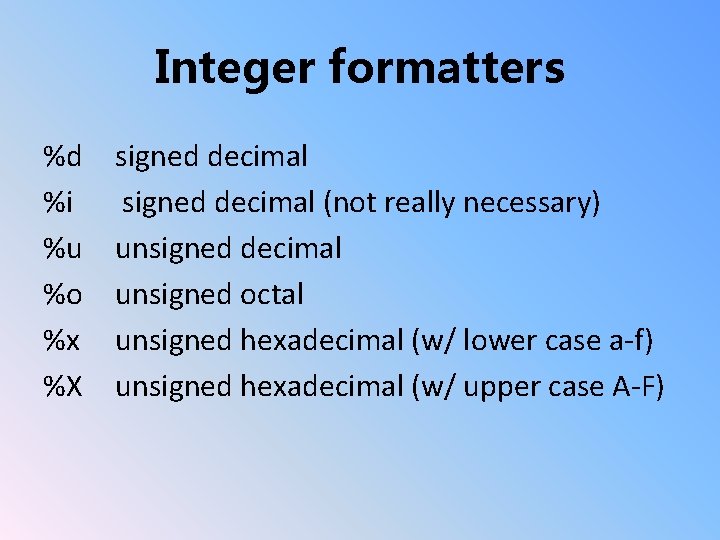 Integer formatters

%d signed decimal

%i signed decimal (not really necessary)

%u unsigned decimal

%o unsigned octal

%x unsigned hexadecimal (w/ lower case a-f)

%X unsigned hexadecimal (w/ upper case A-F)